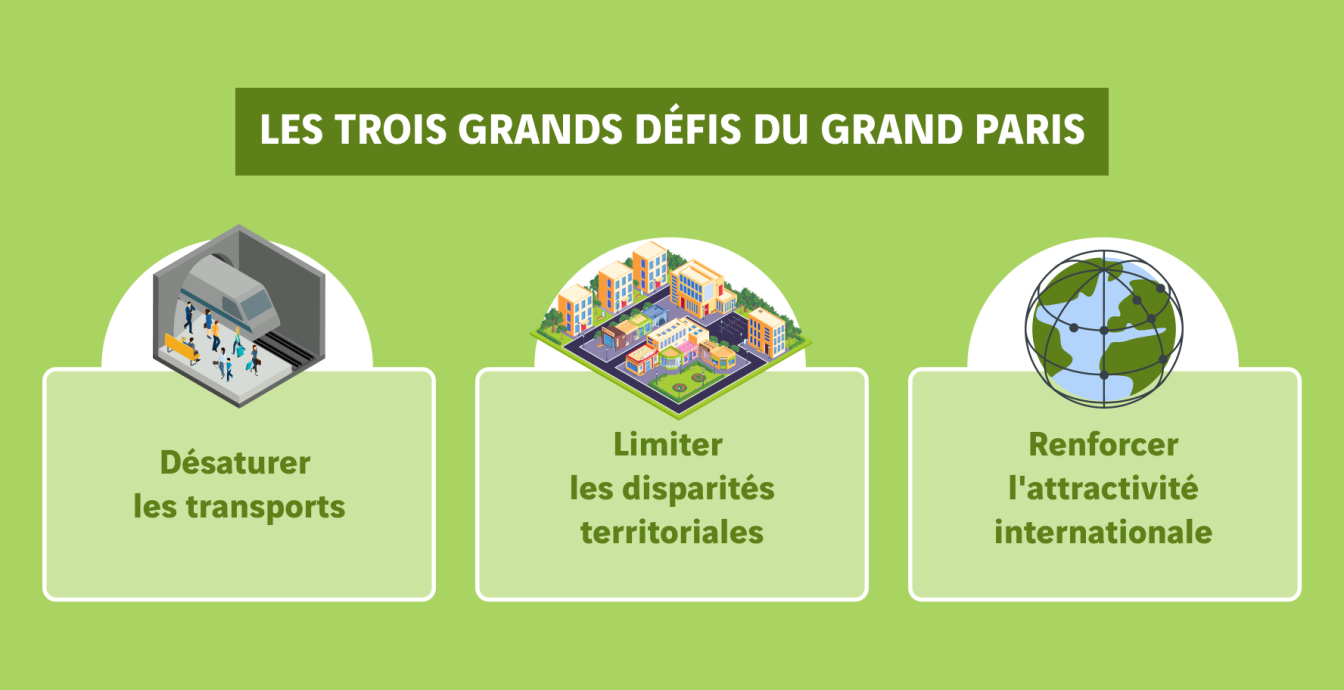 LES TROIS GRANDS DÉFIS DU GRAND PARIS

Désaturer les transports

Limiter les disparités territoriales

Renforcer l'attractivité internationale